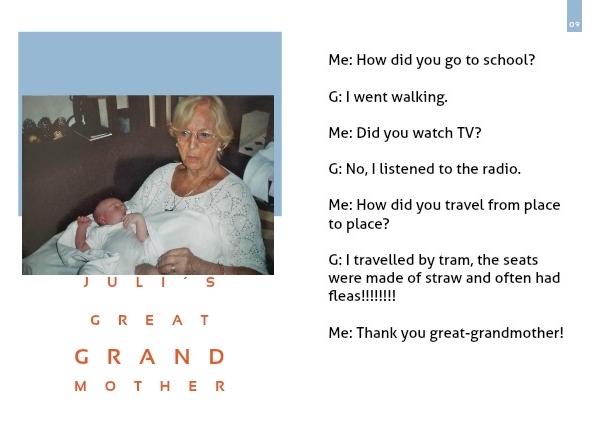 09

JULI´S

GREAT

GRAND

MOTHER

Me: How did you go to school?

G: I went walking.

Me: Did you watch TV?

G: No, I listened to the radio.

Me: How did you travel from place to place?

G: I travelled by tram, the seats were made of straw and often had fleas!!!!!!!!

Me: Thank you great-grandmother!